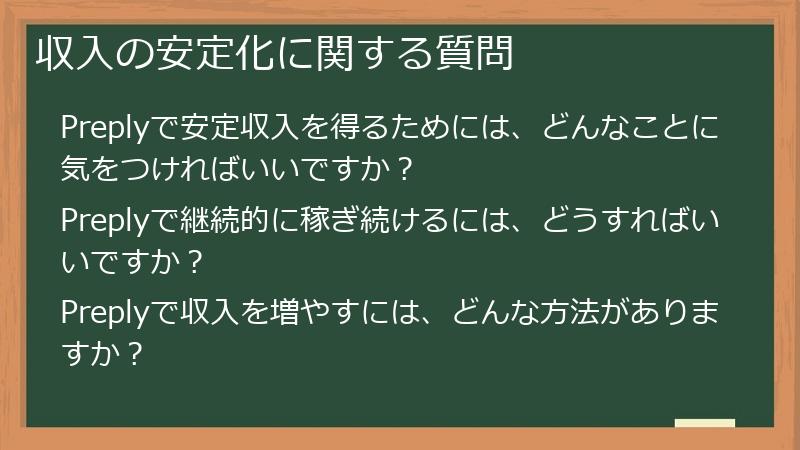 収入の安定化に関する質問

Preplyで安定収入を得るためには、どんなことに気をつければいいですか？

Preplyで継続的に稼ぎ続けるには、どうすればいいですか？

Preplyで収入を増やすには、どんな方法がありますか？